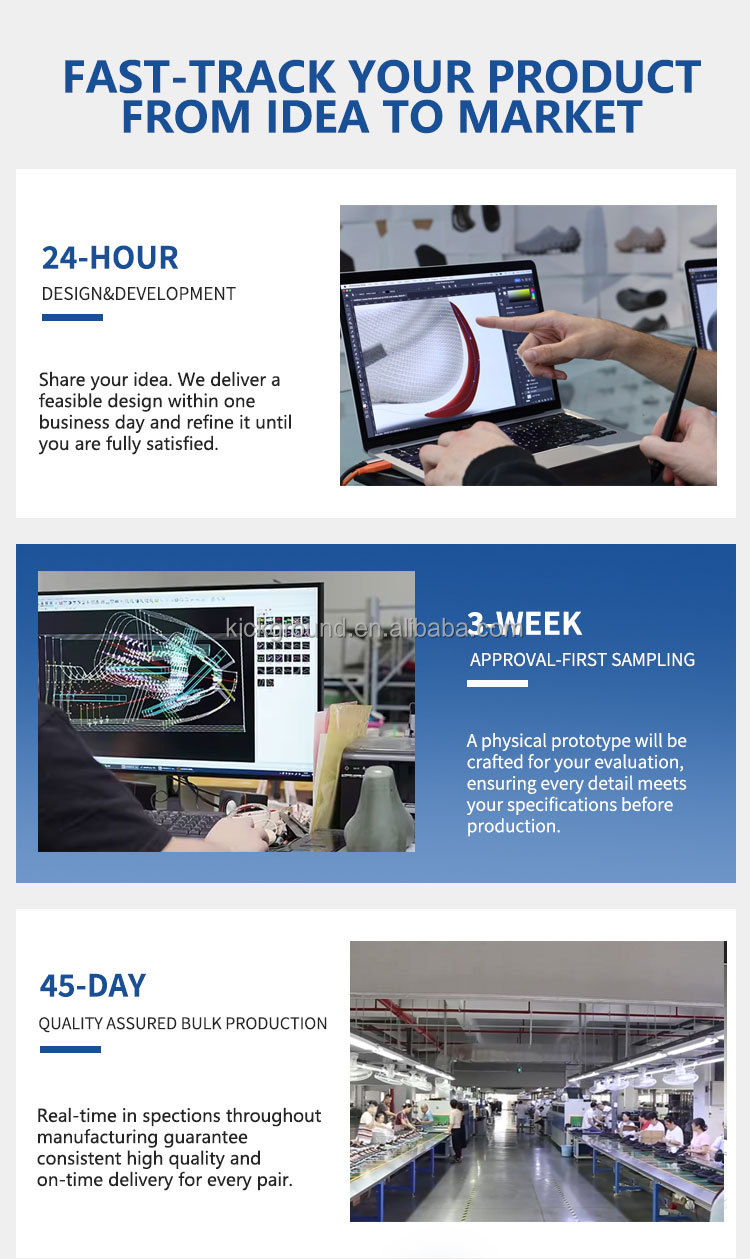 FAST-TRACK YOUR PRODUCT FROM IDEA TO MARKET

24-HOUR
DESIGN&DEVELOPMENT

Share your idea. We deliver a feasible design within one business day and refine it until you are fully satisfied.

kickground.en.alibaba.com

3-WEEK
APPROVAL-FIRST SAMPLING

A physical prototype will be crafted for your evaluation, ensuring every detail meets your specifications before production.

45-DAY
QUALITY ASSURED BULK PRODUCTION

Real-time in spections throughout manufacturing guarantee consistent high quality and on-time delivery for every pair.